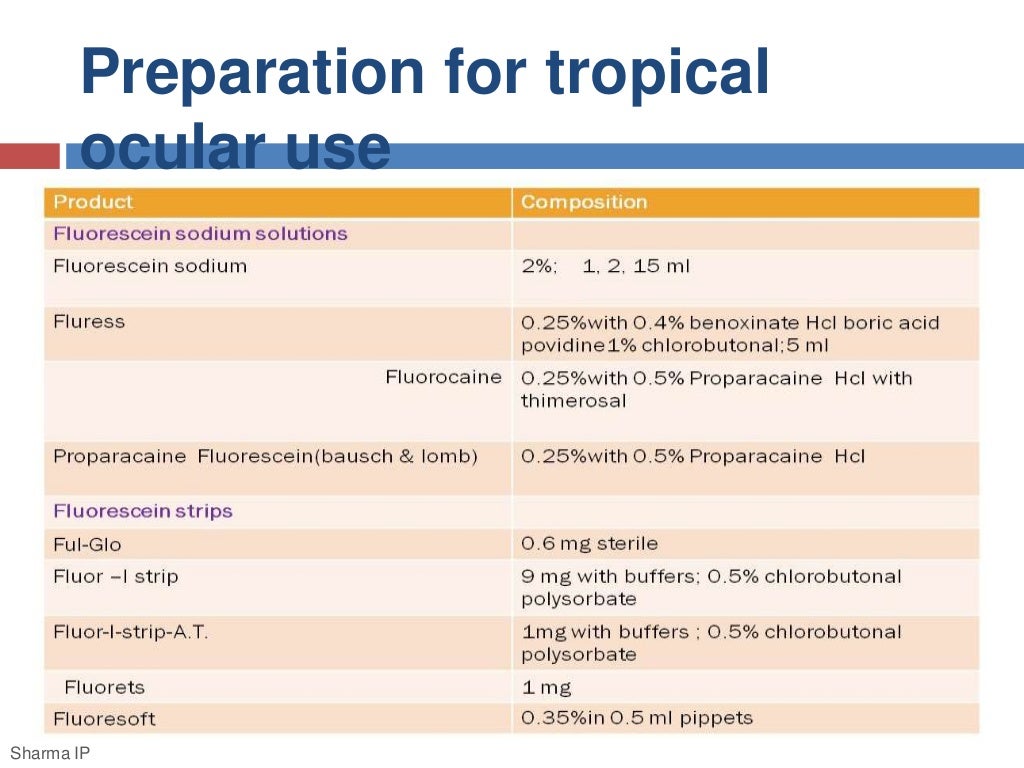 Preparation for tropical ocular use

| Product | Composition |
|---|---|
| Fluorescein sodium solutions | |
| Fluorescein sodium | 2%; 1, 2, 15 ml |
| Fluress | 0.25%with 0.4% benoxinate Hcl boric acid povidine1% chlorobutonal;5 ml |
| Fluorocaine | 0.25%with 0.5% Proparacaine Hcl with thimerosal |
| Proparacaine Fluorescein(bausch & lomb) | 0.25%with 0.5% Proparacaine Hcl |
| Fluorescein strips | |
| Ful-Glo | 0.6 mg sterile |
| Fluor –I strip | 9 mg with buffers; 0.5% chlorobutonal polysorbate |
| Fluor-I-strip-A.T. | 1mg with buffers ; 0.5% chlorobutonal polysorbate |
| Fluorets | 1 mg |
| Fluoresoft | 0.35%in 0.5 ml pippets |

Sharma IP